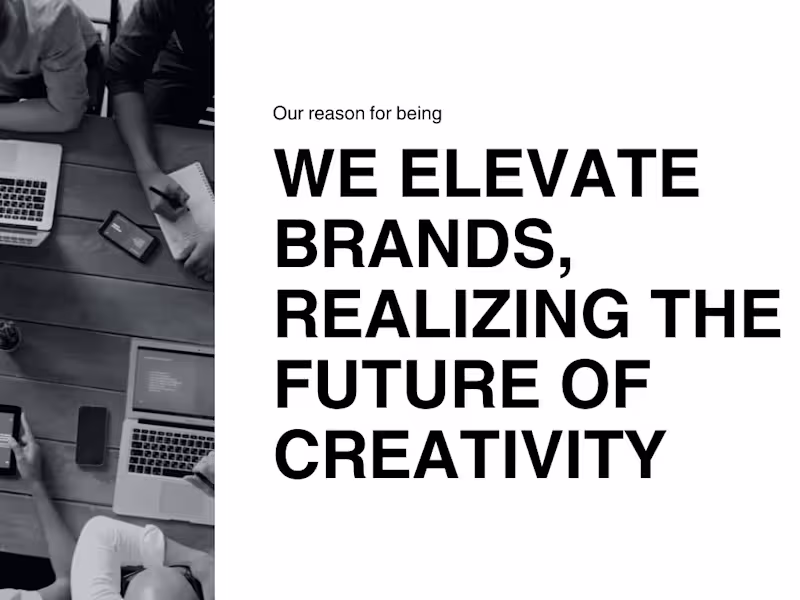 Our reason for being

WE ELEVATE BRANDS, REALIZING THE FUTURE OF CREATIVITY